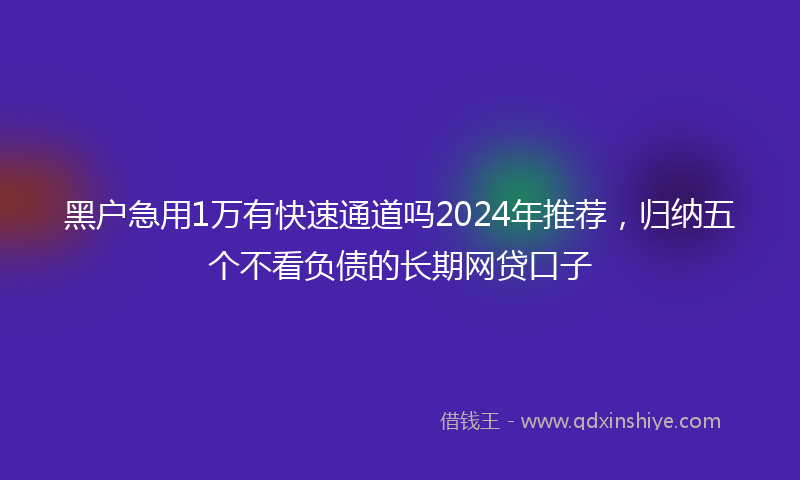 黑户急用1万有快速通道吗2024年推荐，归纳五个不看负债的长期网贷口子

借钱王 - www.qdxinshiye.com